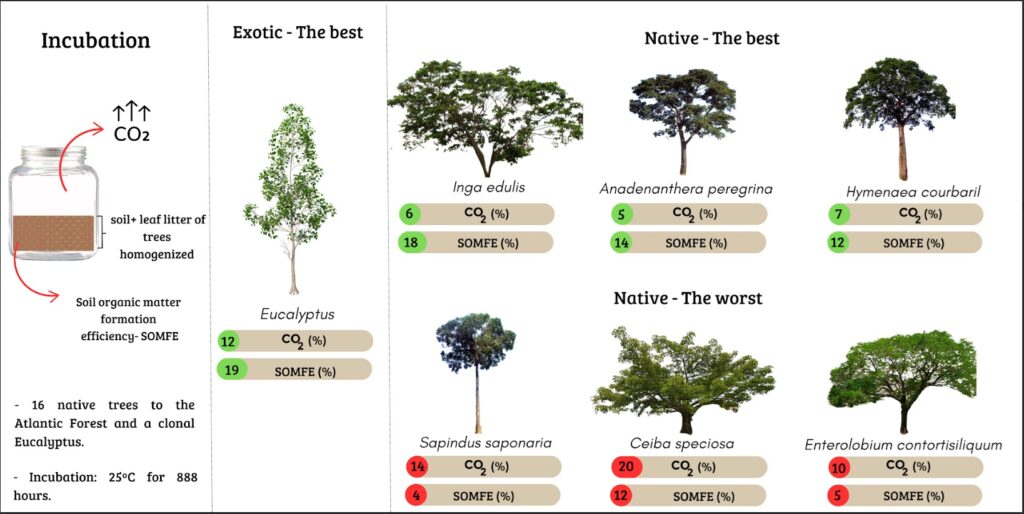 Incubation

↑↑↑
$CO_2$

soil+ leaf litter of trees homogenized

Soil organic matter formation efficiency- SOMFE

- 16 native trees to the Atlantic Forest and a clonal Eucalyptus.

- Incubation: 25ºC for 888 hours.

Exotic - The best

Eucalyptus

12 $CO_2$ (%)

19 SOMFE (%)

Native - The best

Inga edulis

6 $CO_2$ (%)

18 SOMFE (%)

Anadenanthera peregrina

5 $CO_2$ (%)

14 SOMFE (%)

Hymenaea courbaril

7 $CO_2$ (%)

12 SOMFE (%)

Native - The worst

Sapindus saponaria

14 $CO_2$ (%)

4 SOMFE (%)

Ceiba speciosa

20 $CO_2$ (%)

12 SOMFE (%)

Enterolobium contortisiliquum

10 $CO_2$ (%)

5 SOMFE (%)